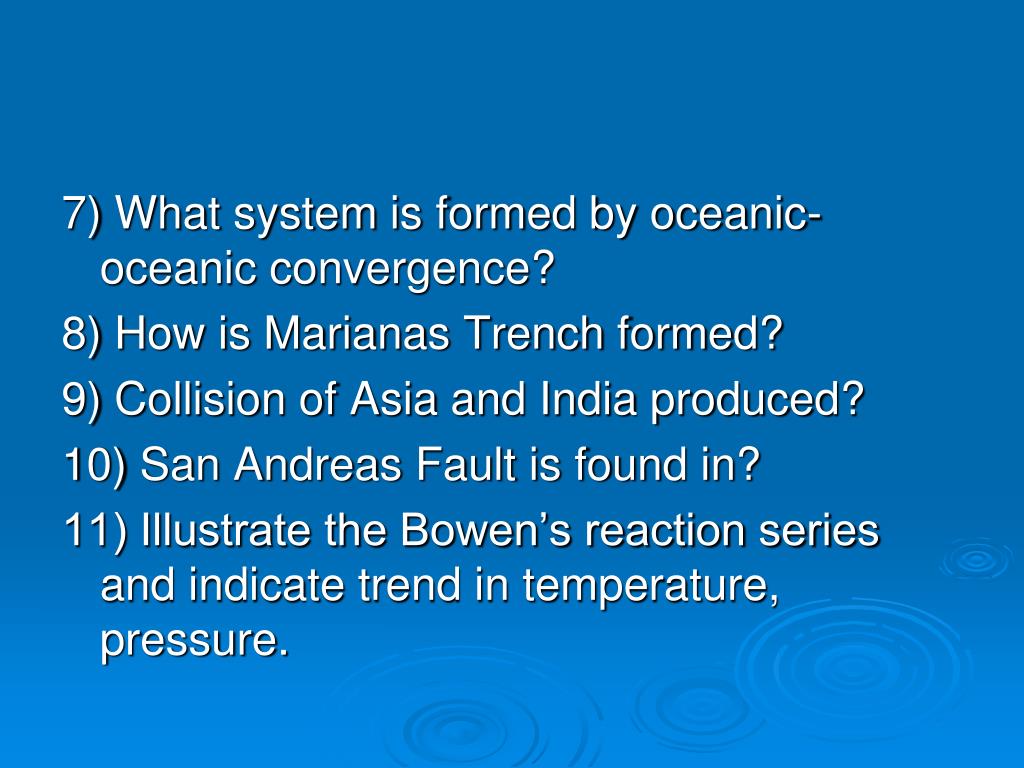 7) What system is formed by oceanic-oceanic convergence?

8) How is Marianas Trench formed?

9) Collision of Asia and India produced?

10) San Andreas Fault is found in?

11) Illustrate the Bowen’s reaction series and indicate trend in temperature, pressure.